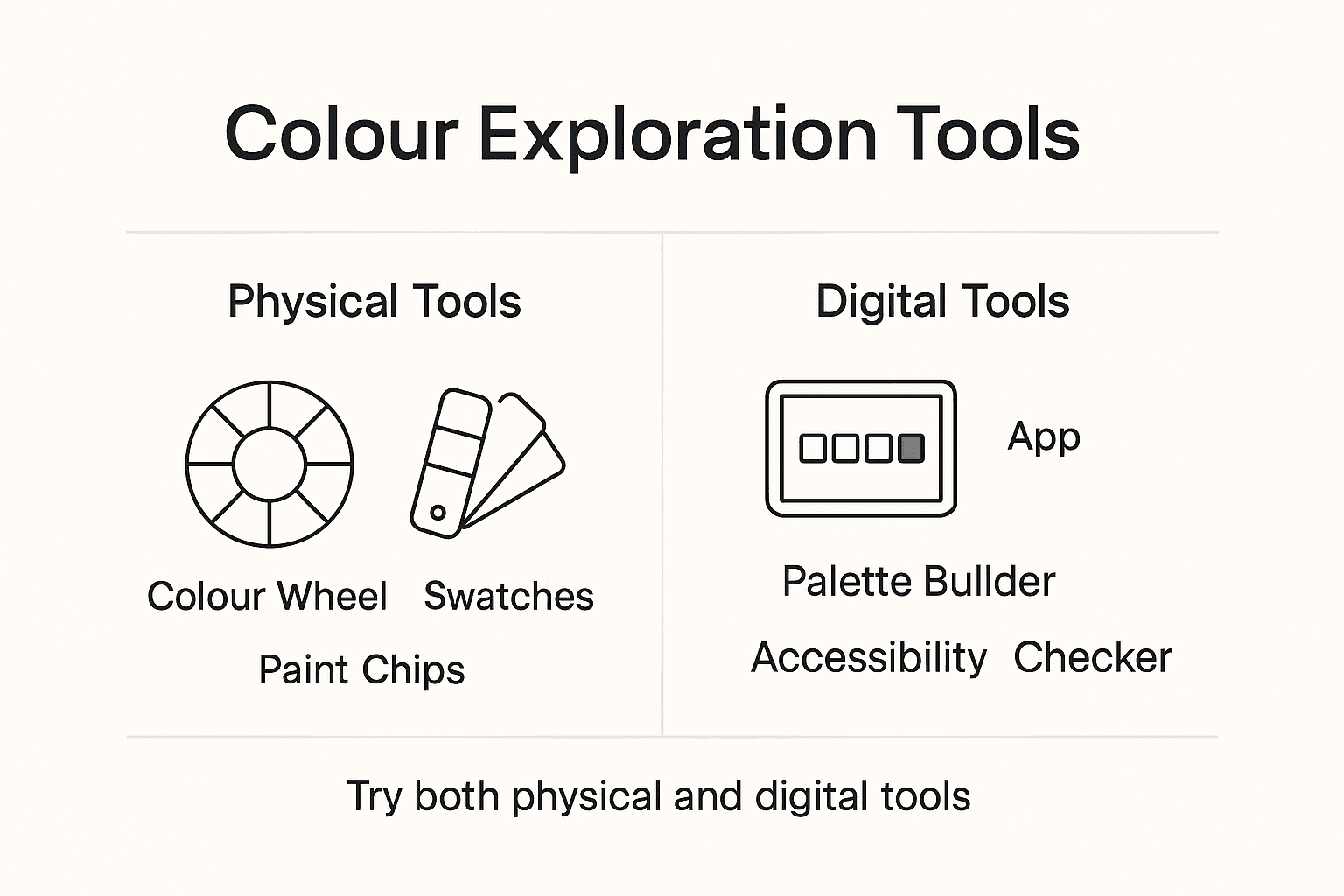 Colour Exploration Tools

Physical Tools

Colour Wheel Swatches

Paint Chips

Digital Tools

App

Palette Bullder

Accessibility Checker

Try both physical and digital tools